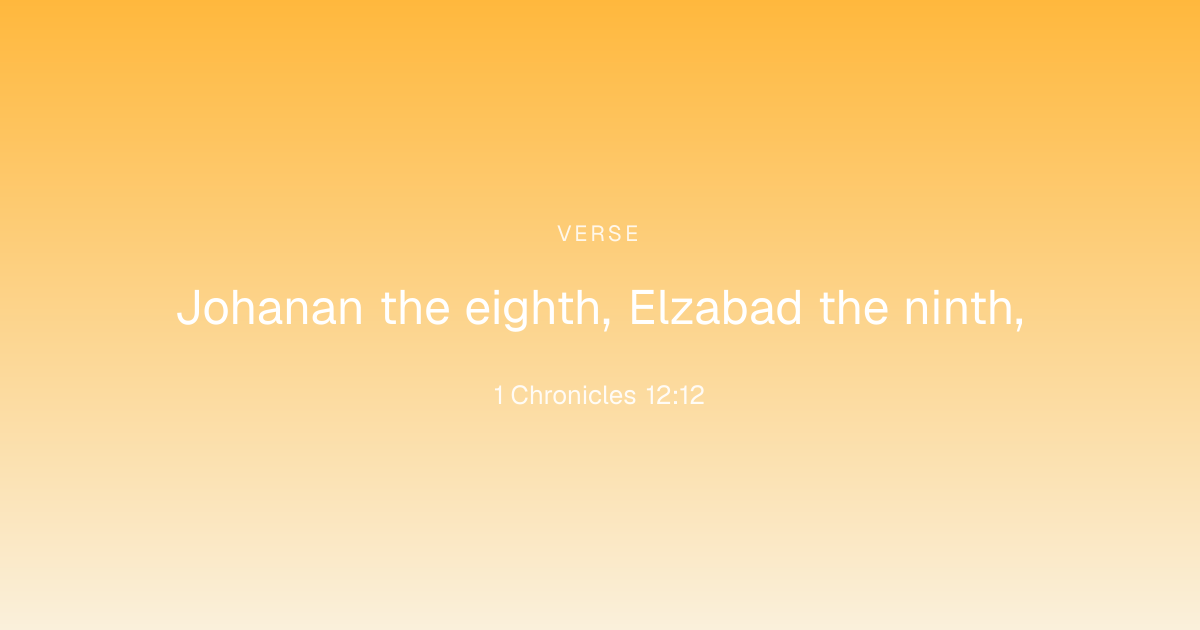 VERSE

Johanan the eighth, Elzabad the ninth,

1 Chronicles 12:12